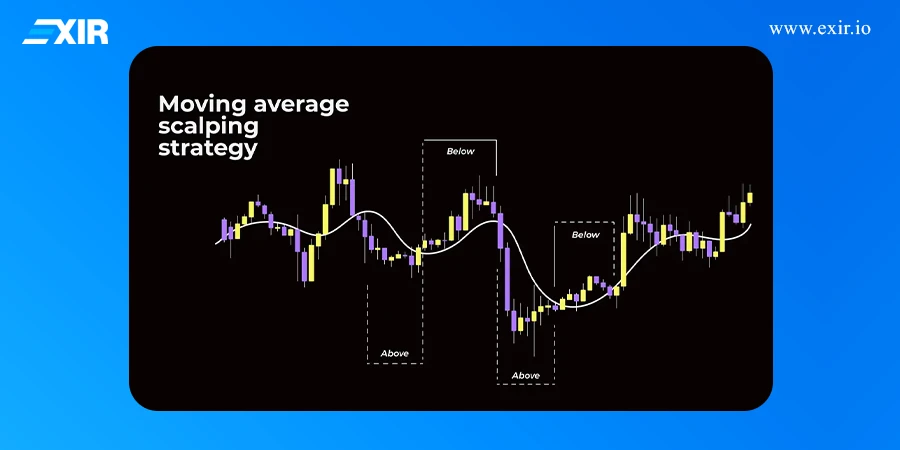 EXIR

www.exir.io

Moving average scalping strategy

Below

Below

Above

Above